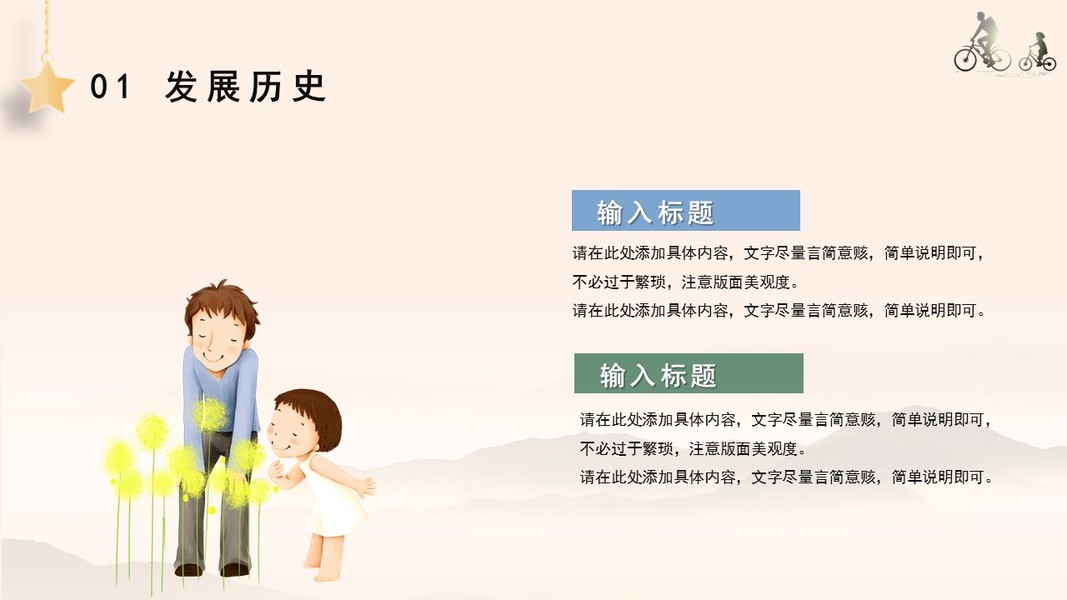 01 发展历史

输入标题

请在此处添加具体内容，文字尽量言简意赅，简单说明即可，不必过于繁琐，注意版面美观度。
请在此处添加具体内容，文字尽量言简意赅，简单说明即可。

输入标题

请在此处添加具体内容，文字尽量言简意赅，简单说明即可，不必过于繁琐，注意版面美观度。
请在此处添加具体内容，文字尽量言简意赅，简单说明即可。